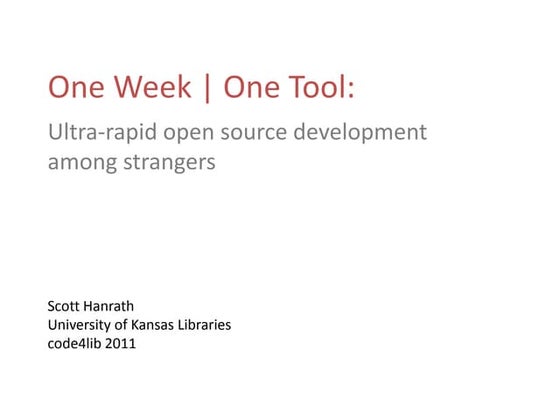 One Week | One Tool:

Ultra-rapid open source development among strangers

Scott Hanrath
University of Kansas Libraries
code4lib 2011